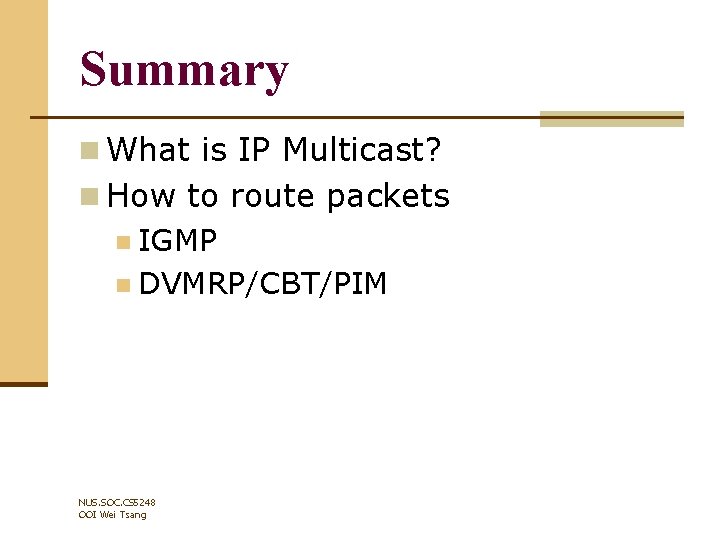 Summary

What is IP Multicast?

How to route packets

IGMP

DVMRP/CBT/PIM

NUS.SOC.CS5248
OOI Wei Tsang